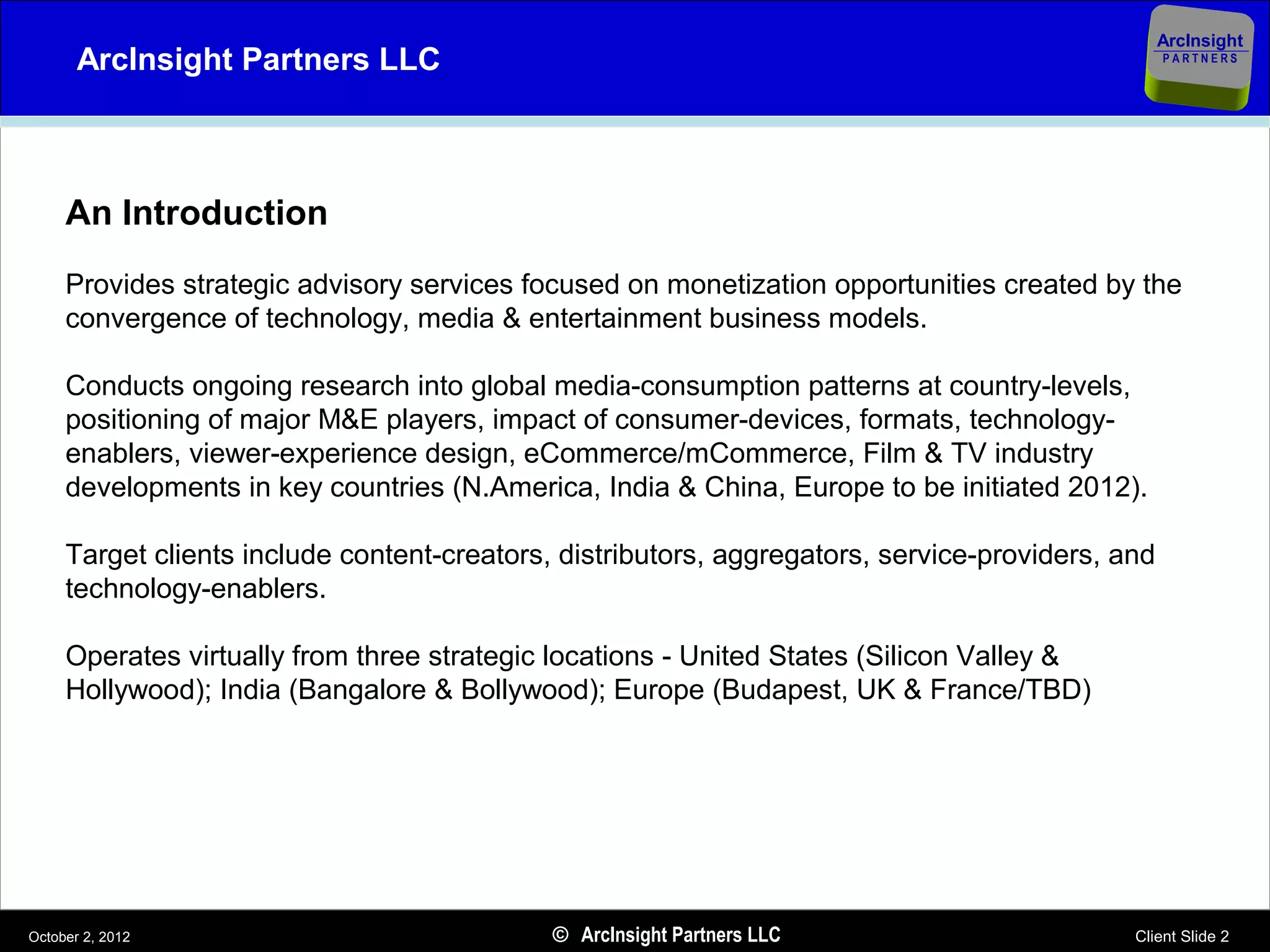 ArcInsight Partners LLC

ArcInsight PARTNERS

An Introduction

Provides strategic advisory services focused on monetization opportunities created by the convergence of technology, media & entertainment business models.

Conducts ongoing research into global media-consumption patterns at country-levels, positioning of major M&E players, impact of consumer-devices, formats, technology-enablers, viewer-experience design, eCommerce/mCommerce, Film & TV industry developments in key countries (N.America, India & China, Europe to be initiated 2012).

Target clients include content-creators, distributors, aggregators, service-providers, and technology-enablers.

Operates virtually from three strategic locations - United States (Silicon Valley & Hollywood); India (Bangalore & Bollywood); Europe (Budapest, UK & France/TBD)

October 2, 2012

© ArcInsight Partners LLC

Client Slide 2